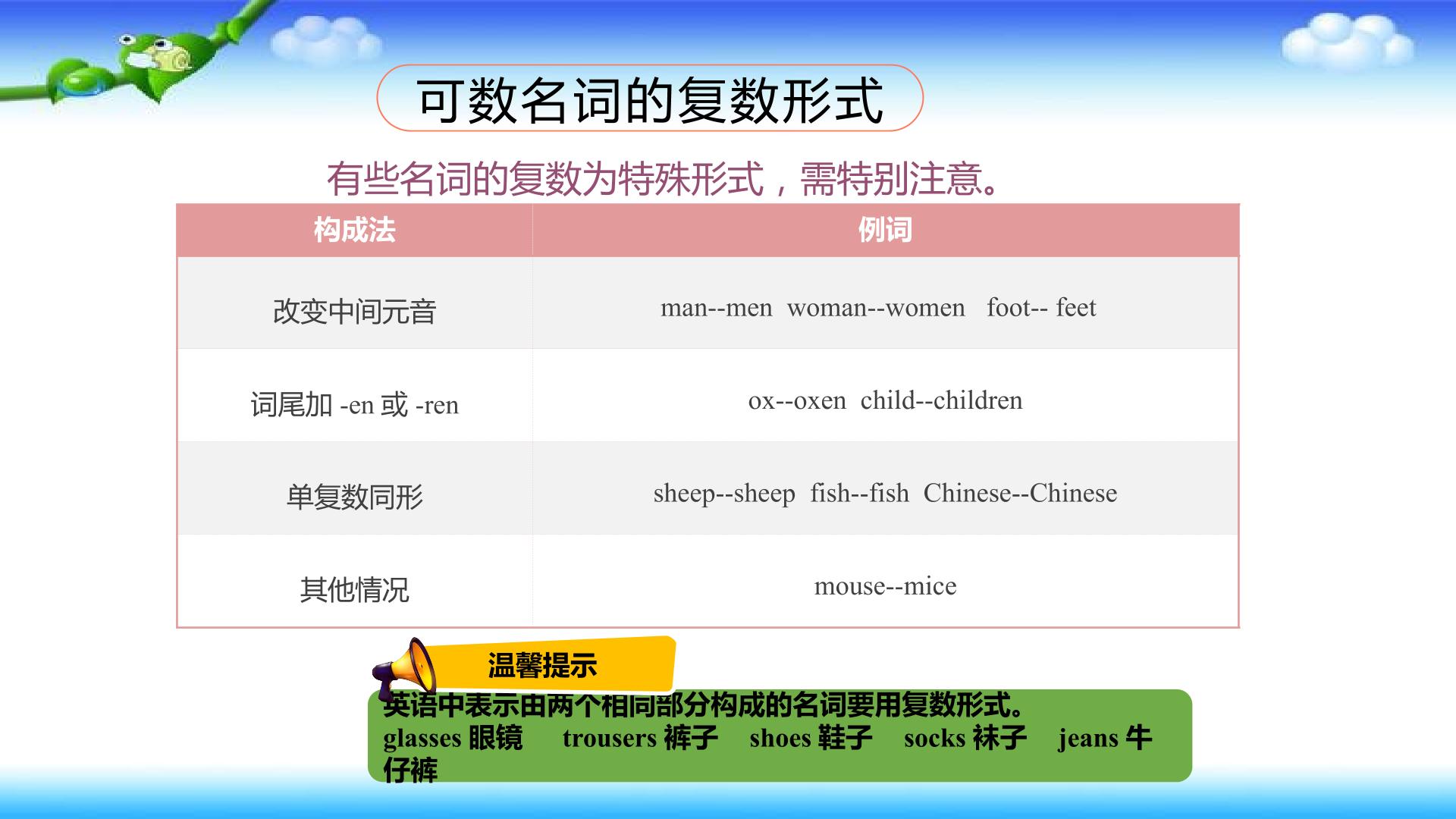 可数名词的复数形式

有些名词的复数为特殊形式，需特别注意。

| 构成法 | 例词 |
|---|---|
| 改变中间元音 | man--men woman--women foot-- feet |
| 词尾加 -en 或 -ren | ox--oxen child--children |
| 单复数同形 | sheep--sheep fish--fish Chinese--Chinese |
| 其他情况 | mouse--mice |

温馨提示

英语中表示由两个相同部分构成的名词要用复数形式。
glasses 眼镜 trousers 裤子 shoes 鞋子 socks 袜子 jeans 牛仔裤